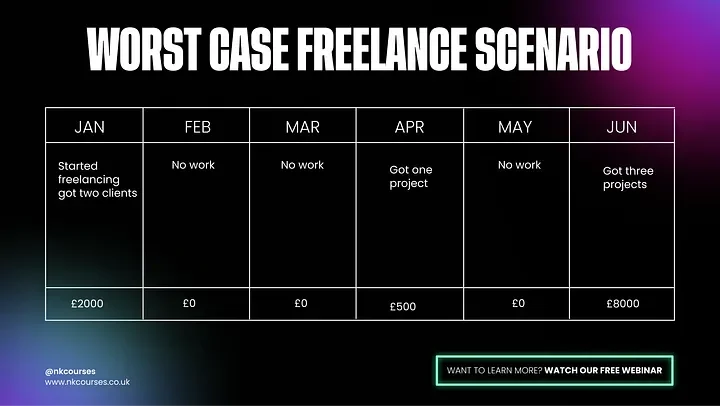 WORST CASE FREELANCE SCENARIO

| JAN | FEB | MAR | APR | MAY | JUN |
|---|---|---|---|---|---|
| Started freelancing got two clients | No work | No work | Got one project | No work | Got three projects |
| £2000 | £0 | £0 | £500 | £0 | £8000 |

@nkcourses
www.nkcourses.co.uk

WANT TO LEARN MORE? WATCH OUR FREE WEBINAR